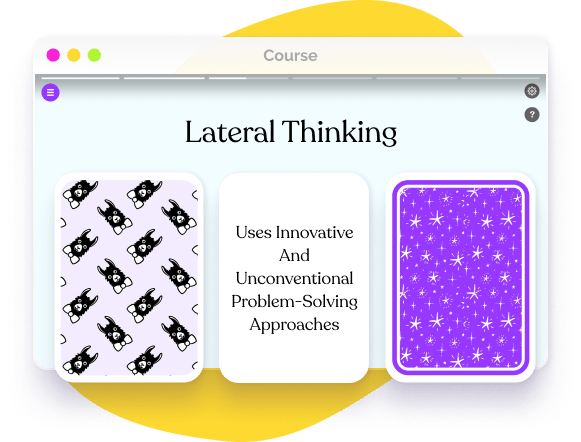 Course

Lateral Thinking

Uses Innovative And Unconventional Problem-Solving Approaches